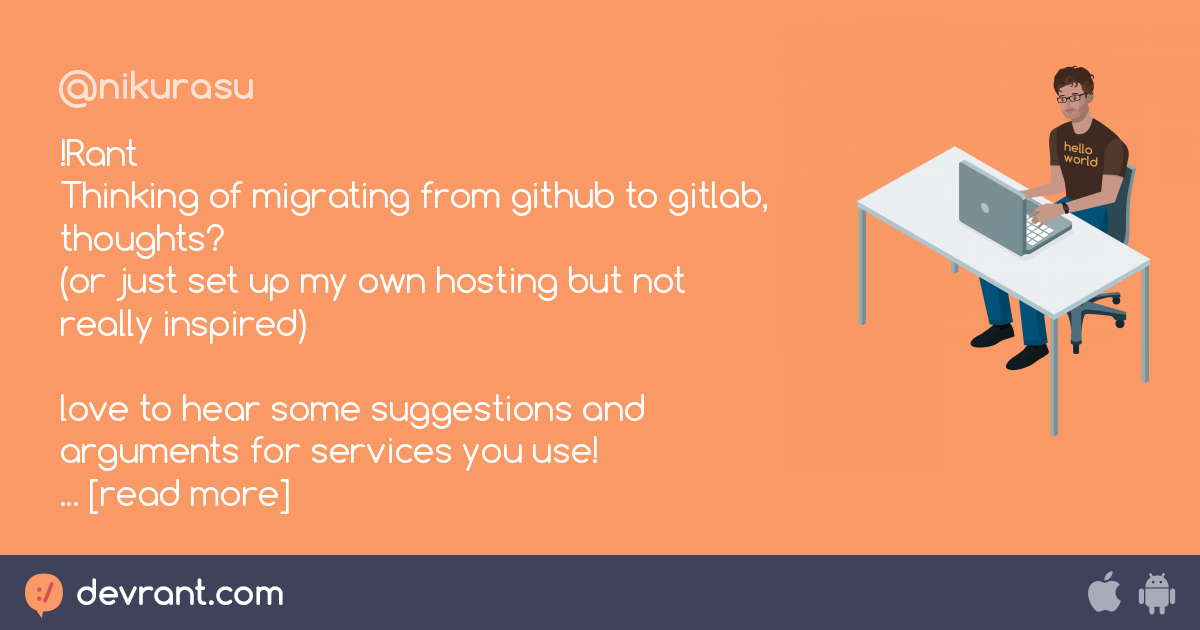 @nikurasu

!Rant
Thinking of migrating from github to gitlab, thoughts?
(or just set up my own hosting but not really inspired)

love to hear some suggestions and arguments for services you use!
... [read more]

hello world

devrant.com